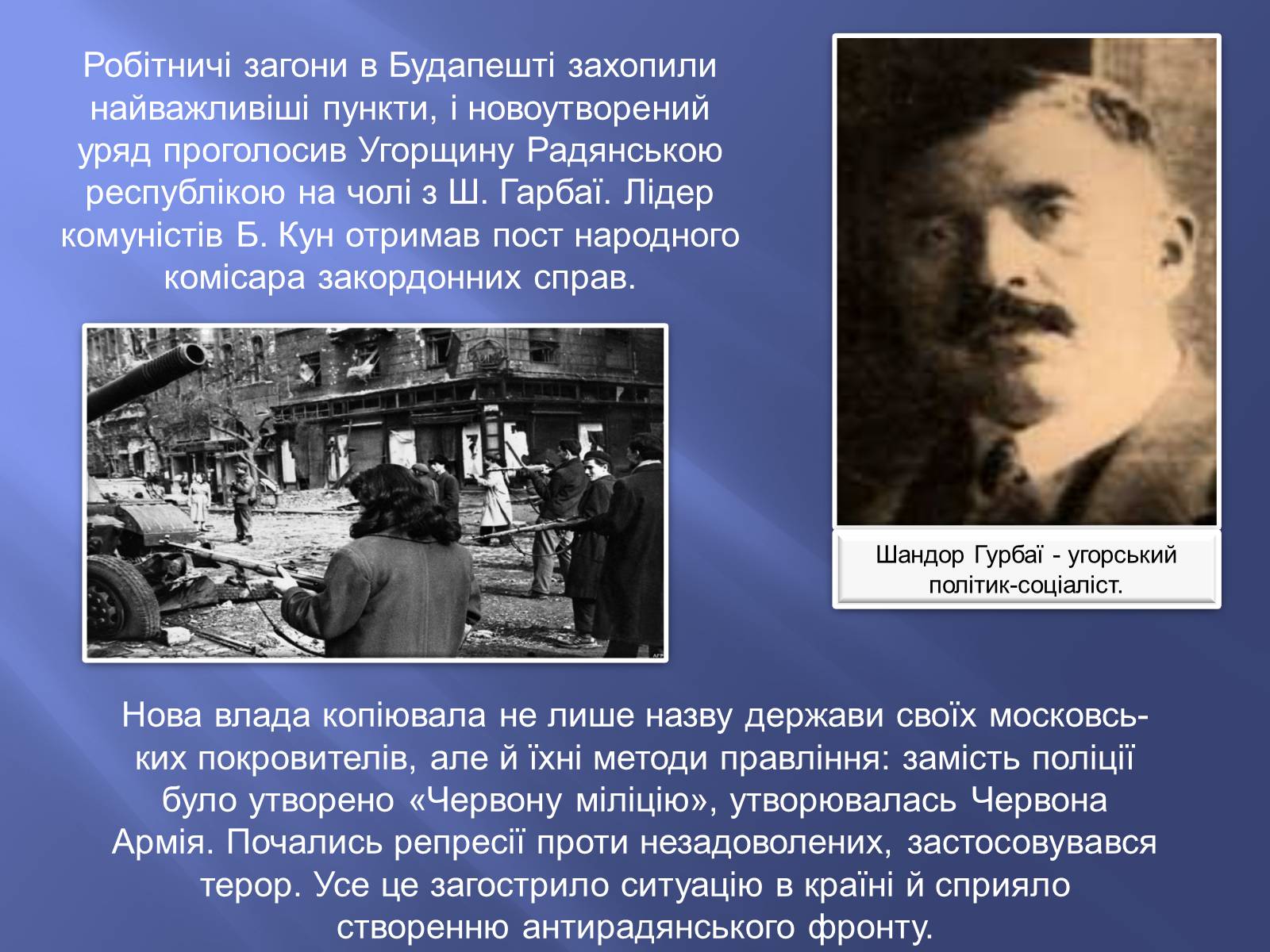 Робітничі загони в Будапешті захопили найважливіші пункти, і новоутворений уряд проголосив Угорщину Радянською республікою на чолі з Ш. Гарбаї. Лідер комуністів Б. Кун отримав пост народного комісара закордонних справ.

Шандор Гурбаї - угорський політик-соціаліст.

Нова влада копіювала не лише назву держави своїх московських покровителів, але й їхні методи правління: замість поліції було утворено «Червону міліцію», утворювалась Червона Армія. Почались репресії проти незадоволених, застосовувався терор. Усе це загострило ситуацію в країні й сприяло створенню антирадянського фронту.